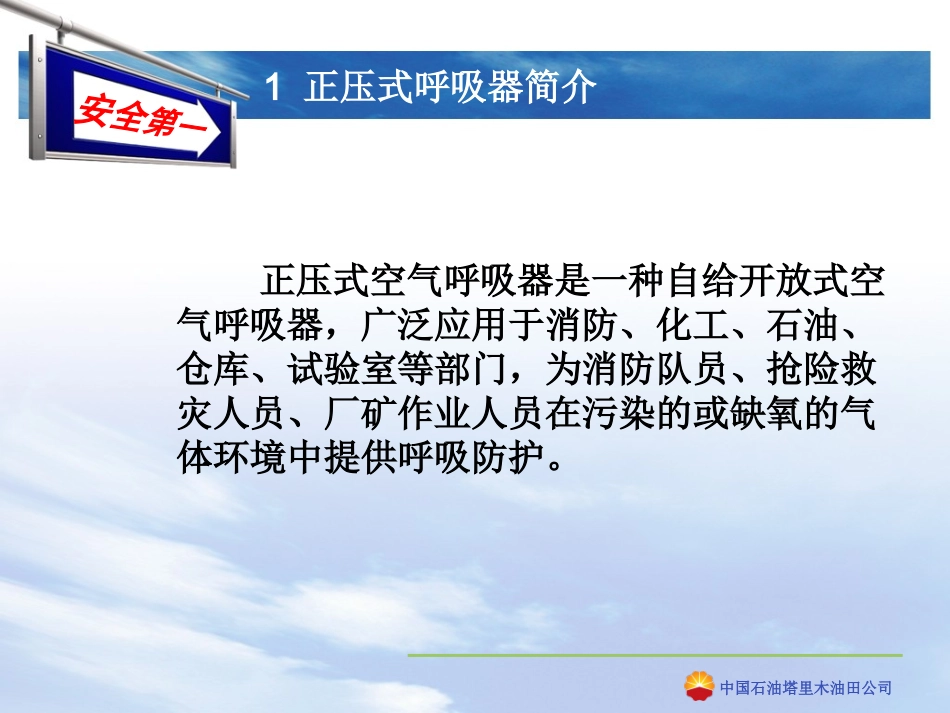 安全第一

1 正压式呼吸器简介

正压式空气呼吸器是一种自给开放式空气呼吸器，广泛应用于消防、化工、石油、仓库、试验室等部门，为消防队员、抢险救灾人员、厂矿作业人员在污染的或缺氧的气体环境中提供呼吸防护。

中国石油塔里木油田公司